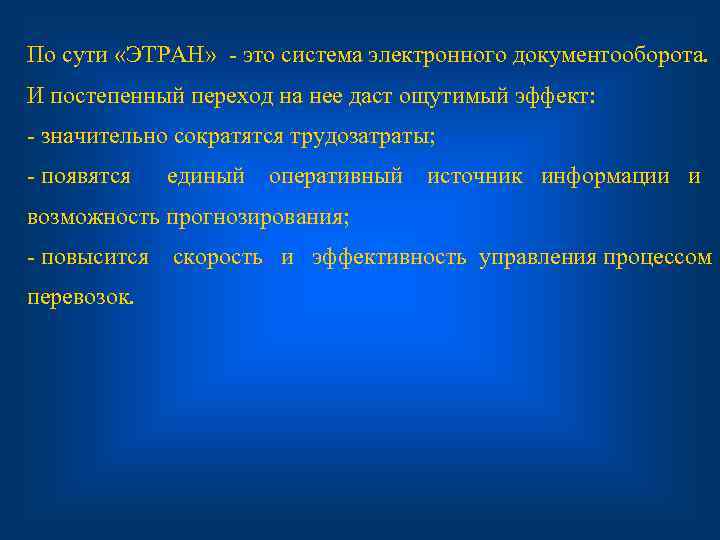 По сути «ЭТРАН» - это система электронного документооборота. И постепенный переход на нее даст ощутимый эффект:

- значительно сократятся трудозатраты;

- появятся единый оперативный источник информации и возможность прогнозирования;

- повысится скорость и эффективность управления процессом перевозок.